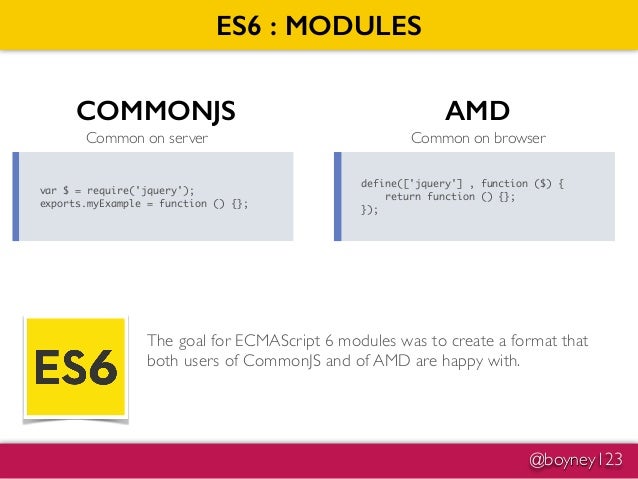 ES6 : MODULES

COMMONJS
Common on server

var $ = require('jquery');
exports.myExample = function () {};

AMD
Common on browser

define(['jquery'] , function ($) {
    return function () {};
});

ES6

The goal for ECMAScript 6 modules was to create a format that both users of CommonJS and of AMD are happy with.

@boyney123